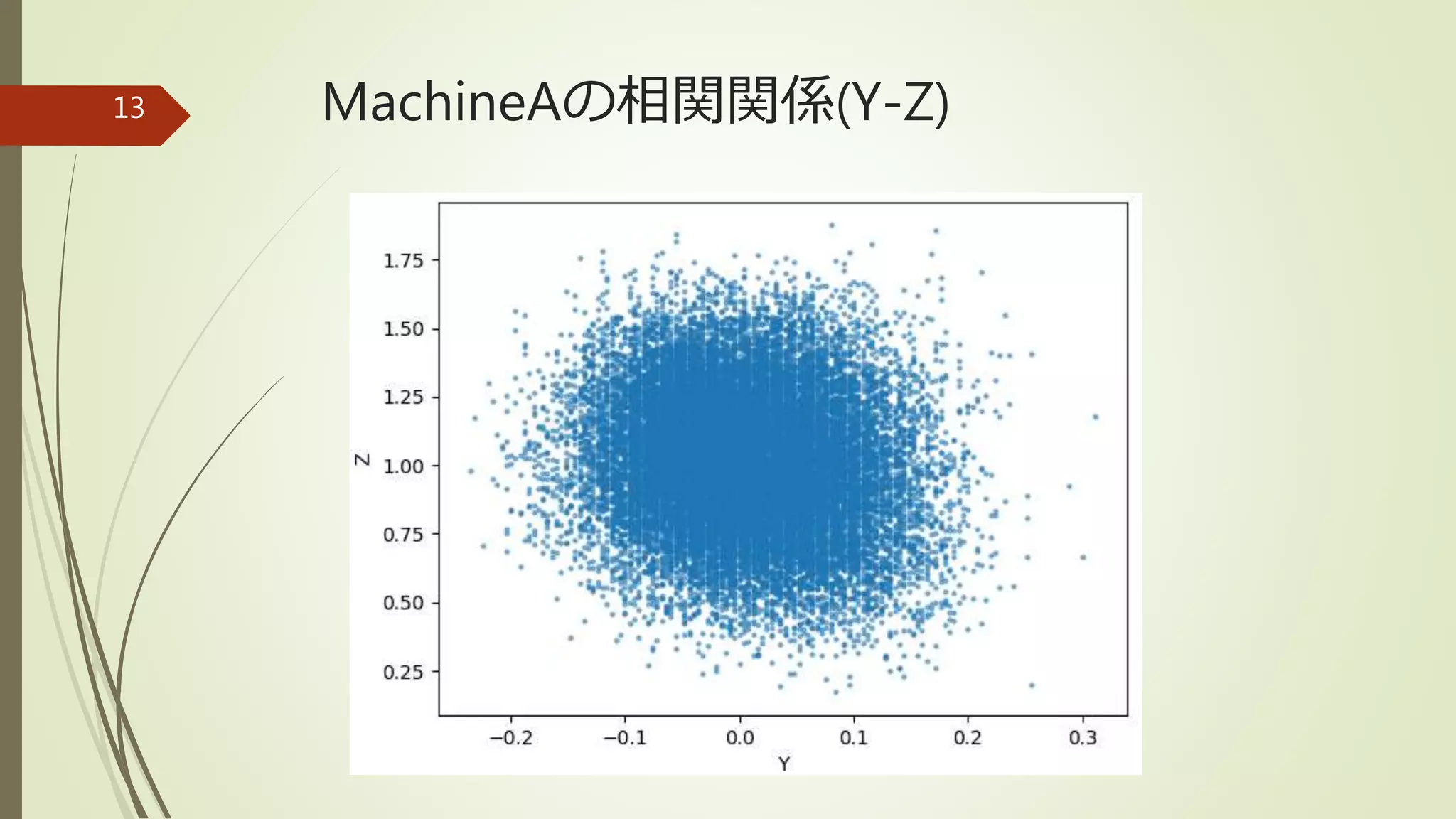 13

MachineAの相関関係(Y-Z)

1.75
1.50
1.25
1.00
0.75
0.50
0.25

Z

−0.2
−0.1
0.0
0.1
0.2
0.3

Y